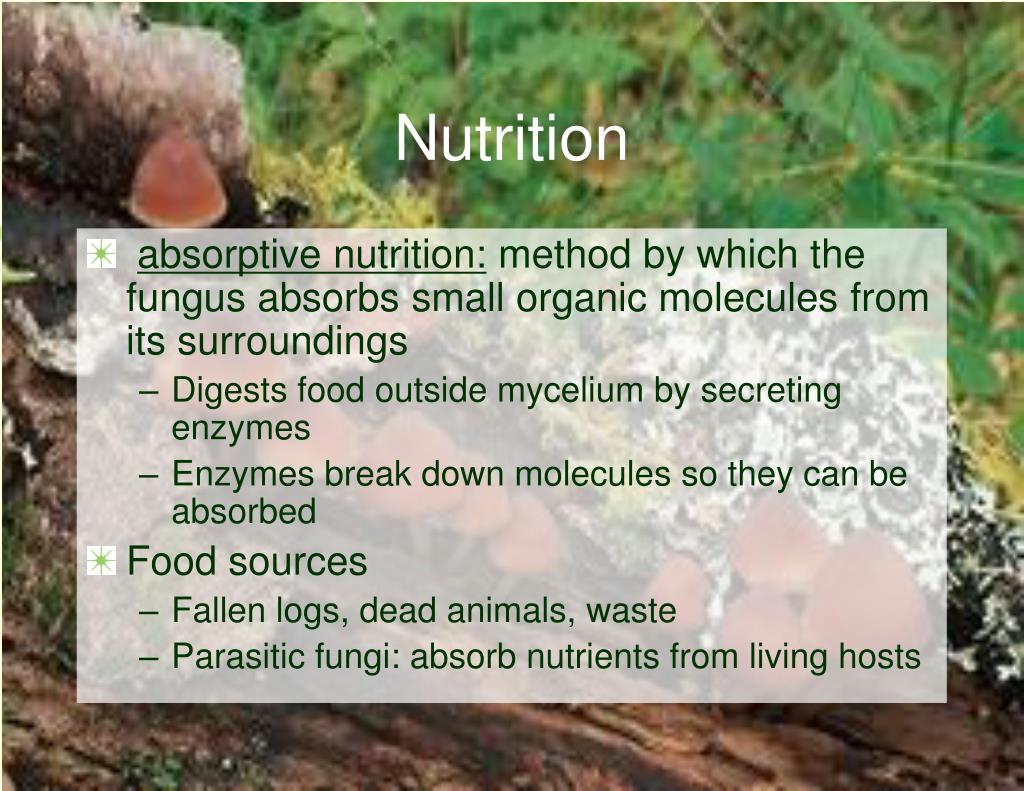 Nutrition

absorptive nutrition: method by which the fungus absorbs small organic molecules from its surroundings

– Digests food outside mycelium by secreting enzymes

– Enzymes break down molecules so they can be absorbed

Food sources

– Fallen logs, dead animals, waste

– Parasitic fungi: absorb nutrients from living hosts